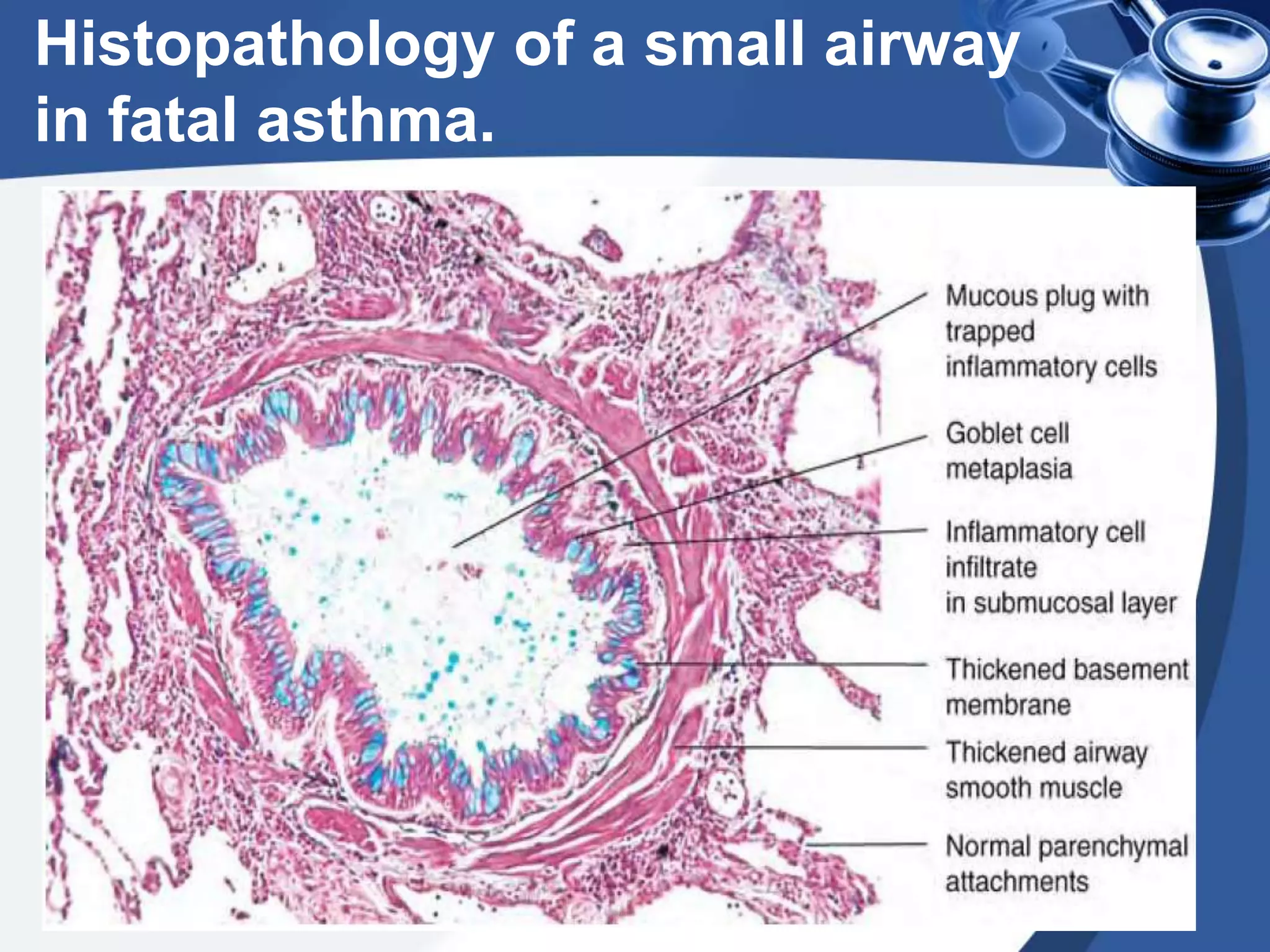 Histopathology of a small airway in fatal asthma.

Mucous plug with trapped inflammatory cells

Goblet cell metaplasia

Inflammatory cell infiltrate in submucosal layer

Thickened basement membrane

Thickened airway smooth muscle

Normal parenchymal attachments